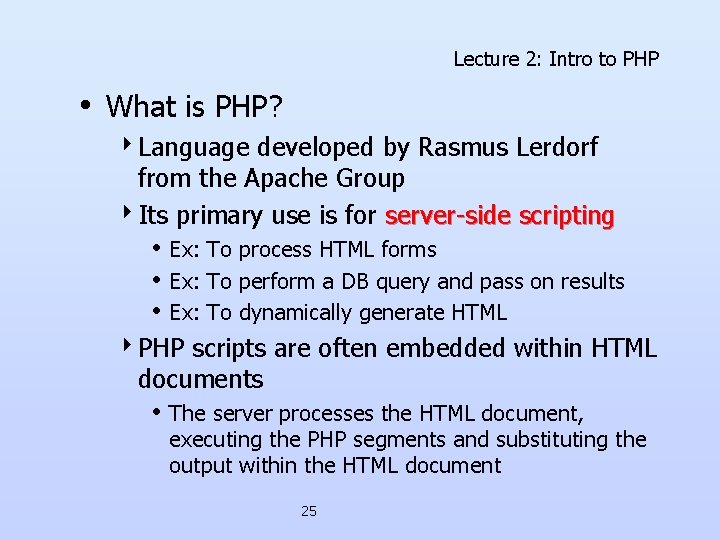 Lecture 2: Intro to PHP

• What is PHP?

‣ Language developed by Rasmus Lerdorf from the Apache Group

‣ Its primary use is for server-side scripting

• Ex: To process HTML forms

• Ex: To perform a DB query and pass on results

• Ex: To dynamically generate HTML

‣ PHP scripts are often embedded within HTML documents

• The server processes the HTML document, executing the PHP segments and substituting the output within the HTML document

25